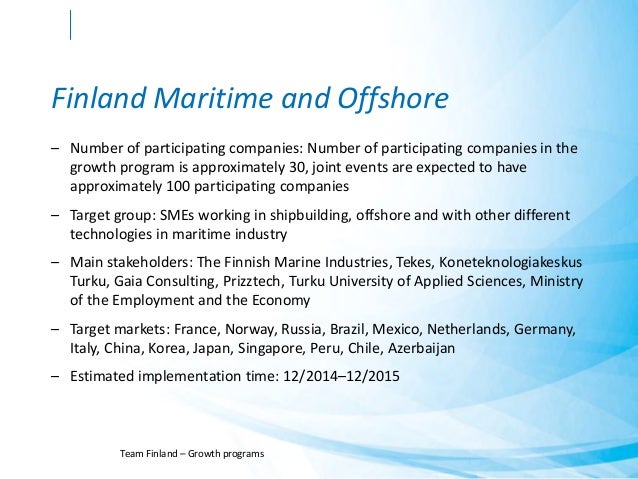 Finland Maritime and Offshore

– Number of participating companies: Number of participating companies in the growth program is approximately 30, joint events are expected to have approximately 100 participating companies

– Target group: SMEs working in shipbuilding, offshore and with other different technologies in maritime industry

– Main stakeholders: The Finnish Marine Industries, Tekes, Koneteknologiakeskus Turku, Gaia Consulting, Prizztech, Turku University of Applied Sciences, Ministry of the Employment and the Economy

– Target markets: France, Norway, Russia, Brazil, Mexico, Netherlands, Germany, Italy, China, Korea, Japan, Singapore, Peru, Chile, Azerbaijan

– Estimated implementation time: 12/2014–12/2015

Team Finland – Growth programs